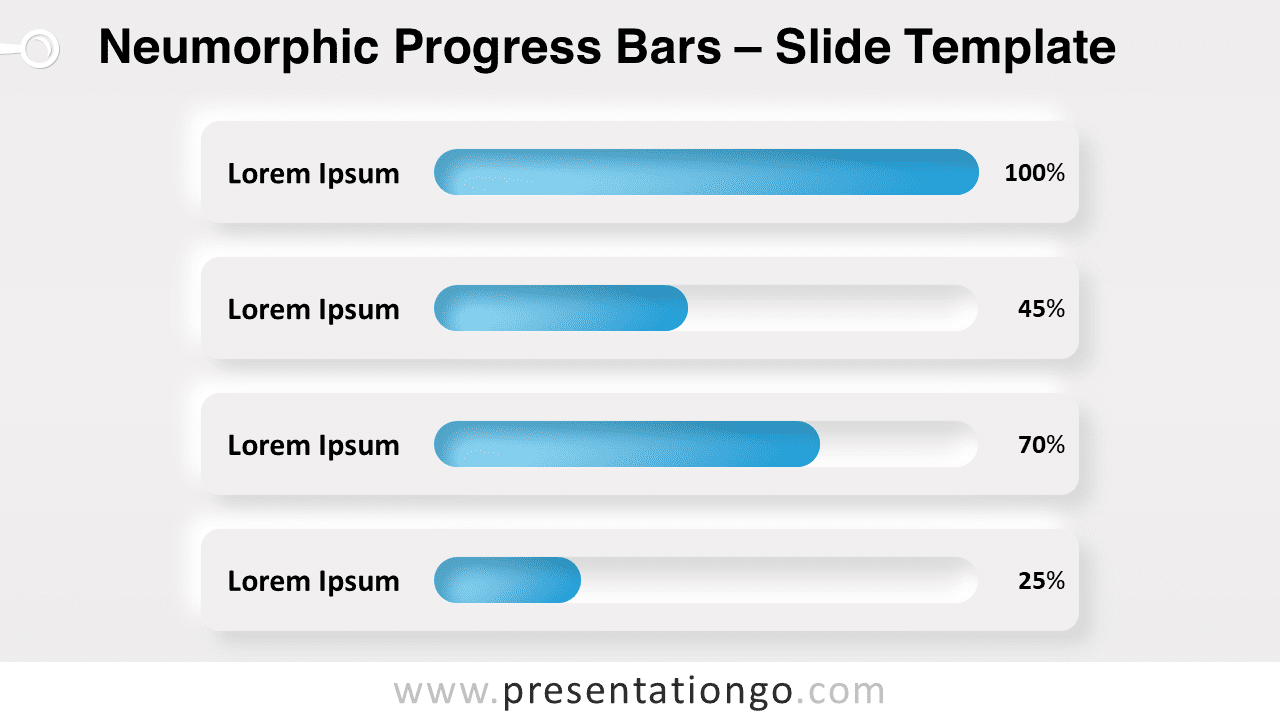 Neumorphic Progress Bars – Slide Template

Lorem Ipsum 100%

Lorem Ipsum 45%

Lorem Ipsum 70%

Lorem Ipsum 25%

www.presentationgo.com